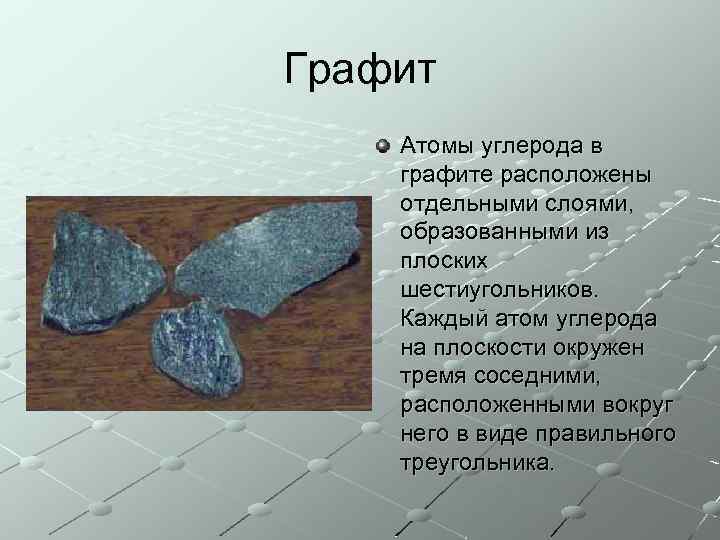 Графит

Атомы углерода в графите расположены отдельными слоями, образованными из плоских шестиугольников. Каждый атом углерода на плоскости окружен тремя соседними, расположенными вокруг него в виде правильного треугольника.